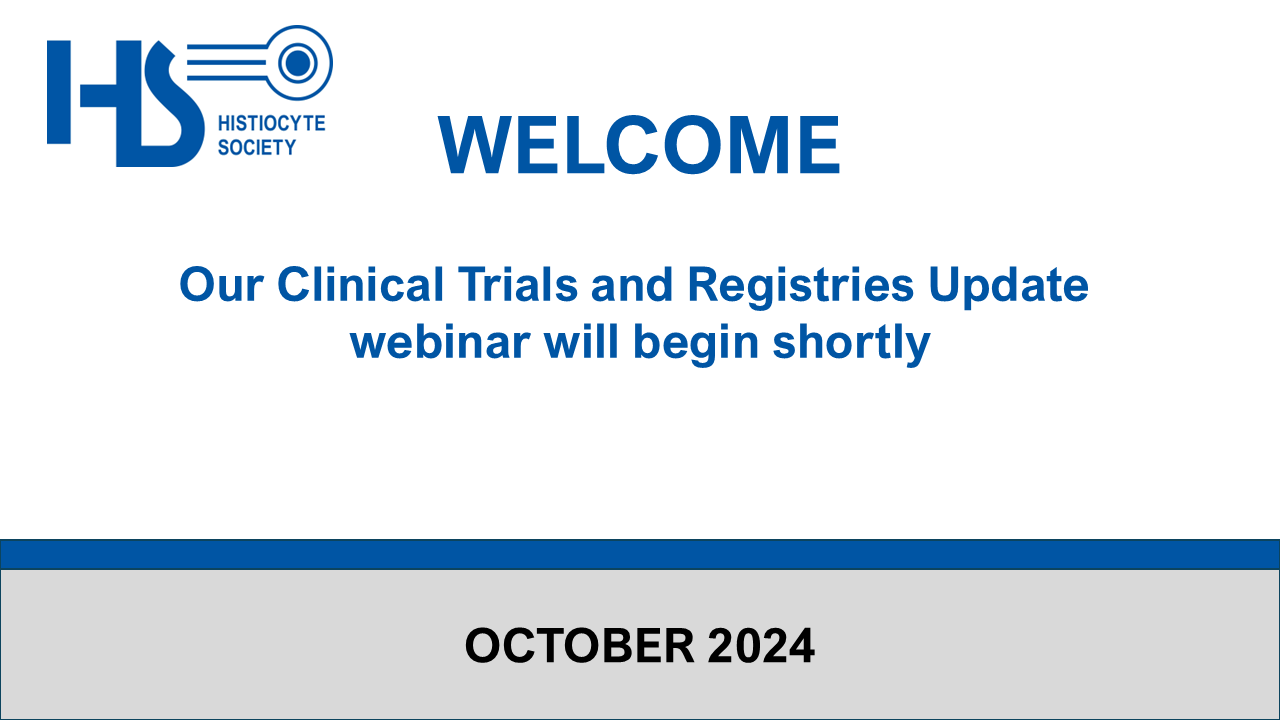 HS
HISTIOCYTE SOCIETY

WELCOME

Our Clinical Trials and Registries Update webinar will begin shortly

OCTOBER 2024